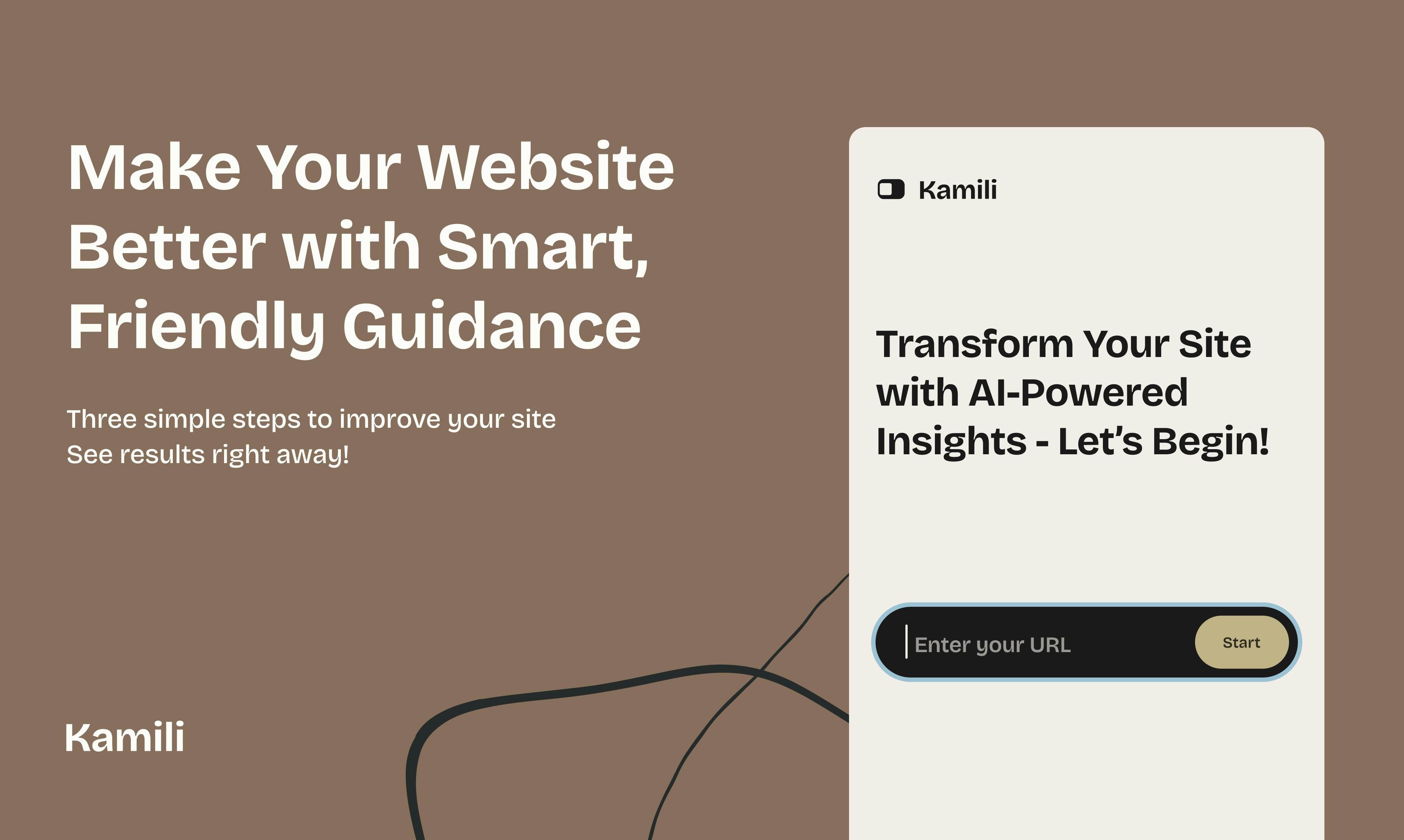 Make Your Website Better with Smart, Friendly Guidance

Three simple steps to improve your site
See results right away!

Kamili

Kamili

Transform Your Site with AI-Powered Insights - Let's Begin!

Enter your URL

Start